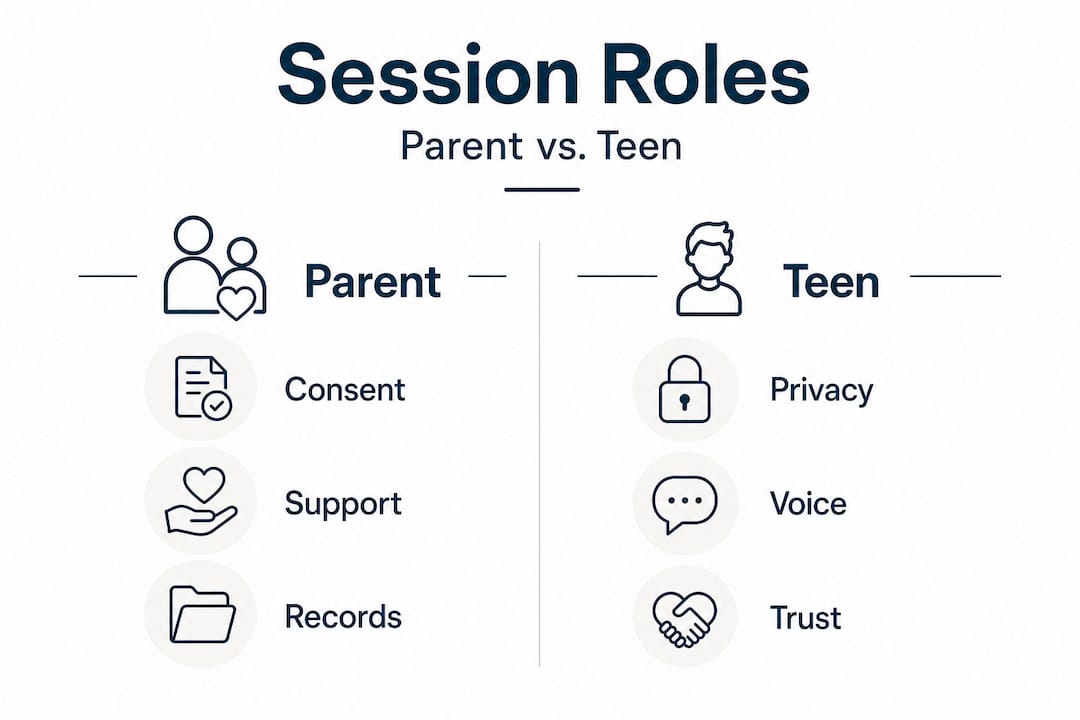 Session Roles

Parent vs. Teen

Parent

Consent

Support

Records

Teen

Privacy

Voice

Trust